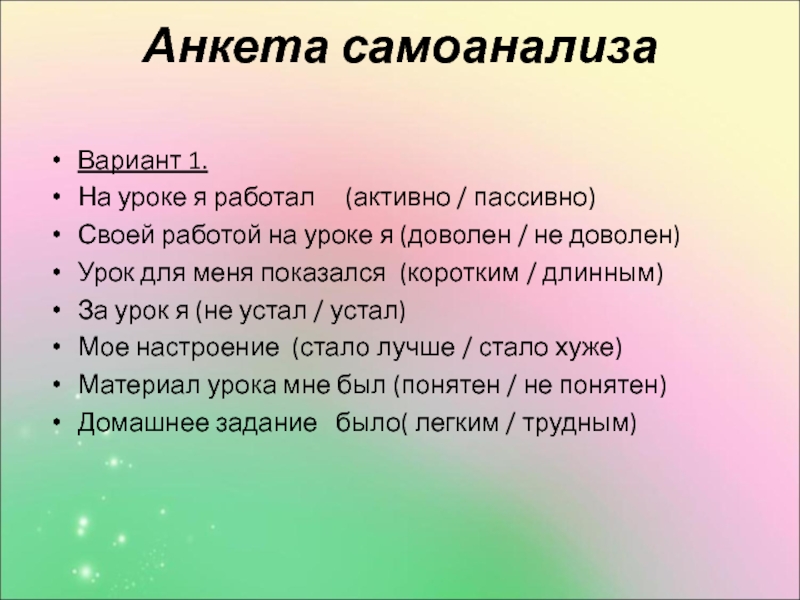 Анкета самоанализа

• Вариант 1.
• На уроке я работал (активно / пассивно)
• Своей работой на уроке я (доволен / не доволен)
• Урок для меня показался (коротким / длинным)
• За урок я (не устал / устал)
• Мое настроение (стало лучше / стало хуже)
• Материал урока мне был (понятен / не понятен)
• Домашнее задание было( легким / трудным)